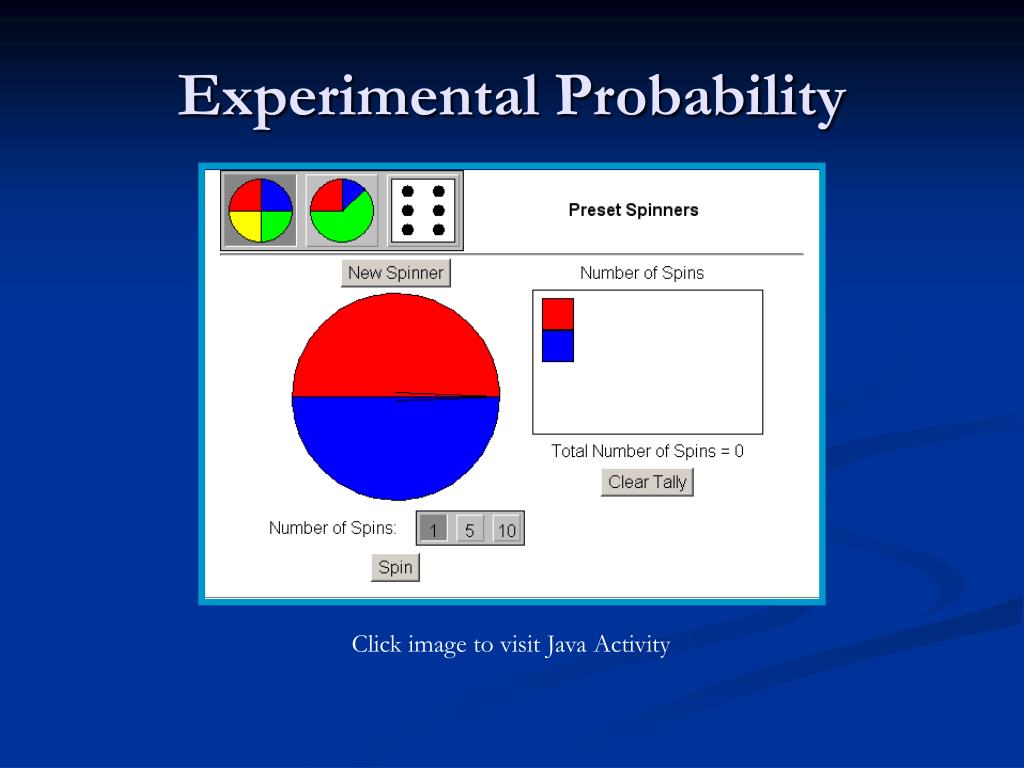 Experimental Probability

Preset Spinners

New Spinner

Number of Spins

Total Number of Spins = 0

Clear Tally

Number of Spins: 1 5 10

Spin

Click image to visit Java Activity